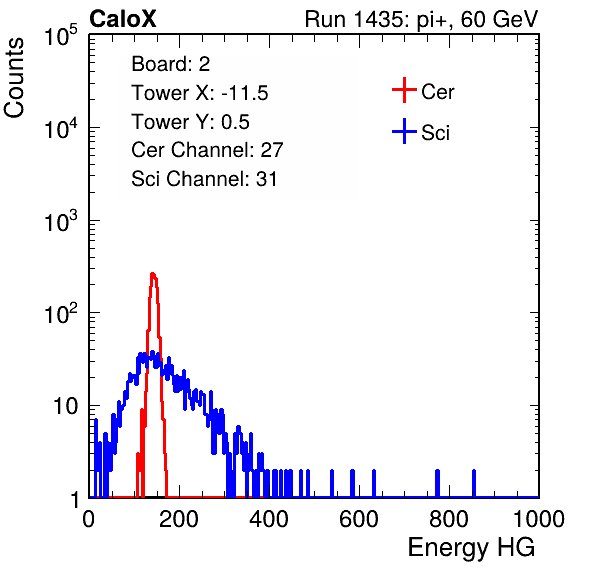 CaloX

Run 1435: pi+, 60 GeV

Counts

$10^5$

$10^4$

$10^3$

$10^2$

10

1

Board: 2
Tower X: -11.5
Tower Y: 0.5
Cer Channel: 27
Sci Channel: 31

Cer
Sci

0
200
400
600
800
1000

Energy HG